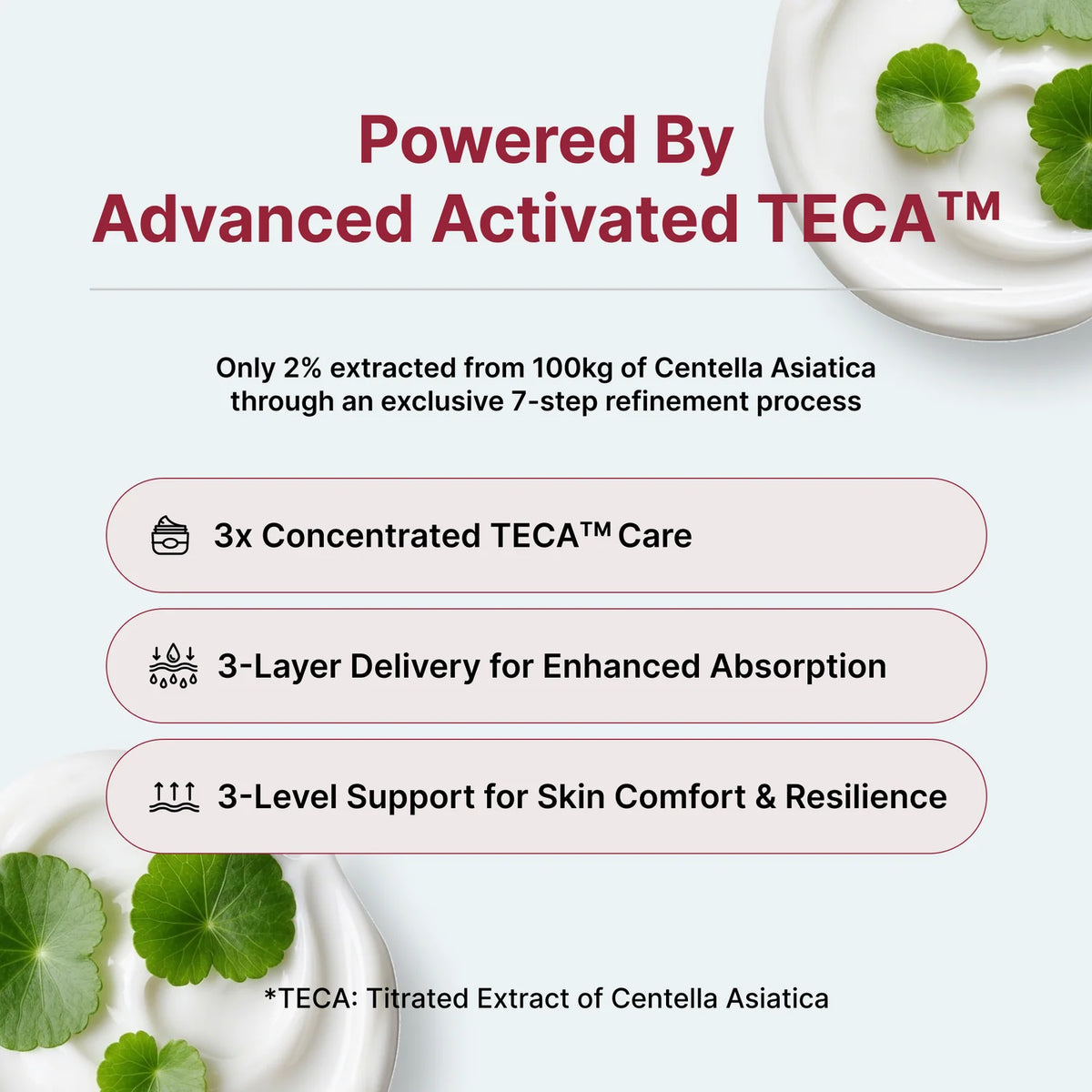 Powered By
Advanced Activated TECA™

Only 2% extracted from 100kg of Centella Asiatica through an exclusive 7-step refinement process

3x Concentrated TECA™ Care

3-Layer Delivery for Enhanced Absorption

3-Level Support for Skin Comfort & Resilience

*TECA: Titrated Extract of Centella Asiatica